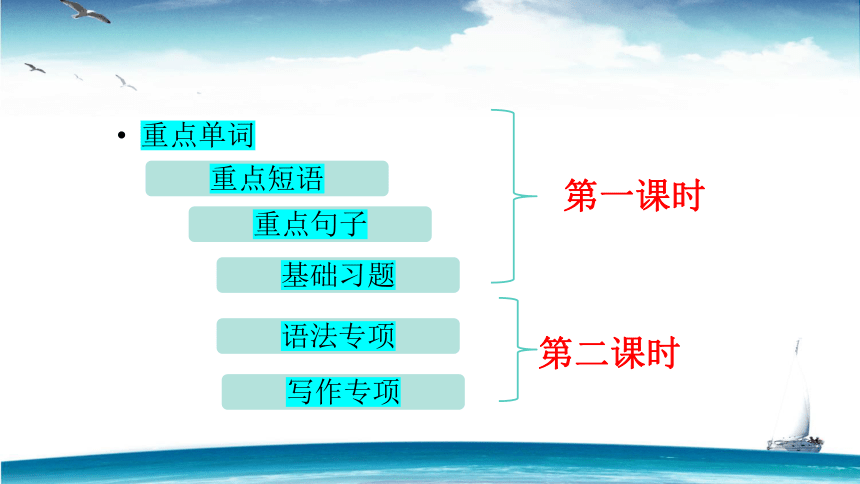 • 重点单词

重点短语

重点句子

基础习题

第一课时

语法专项

写作专项

第二课时